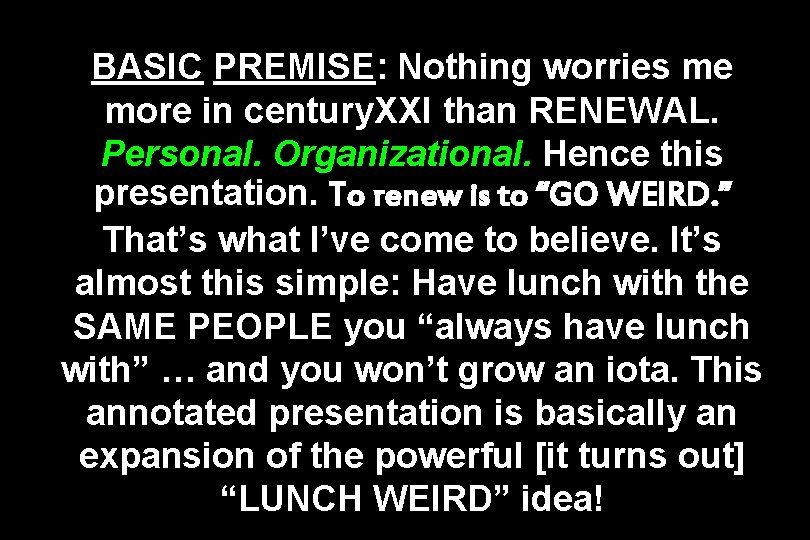 BASIC PREMISE: Nothing worries me more in centuryXXI than RENEWAL. Personal. Organizational. Hence this presentation. To renew is to "GO WEIRD." That's what I've come to believe. It's almost this simple: Have lunch with the SAME PEOPLE you "always have lunch with" … and you won't grow an iota. This annotated presentation is basically an expansion of the powerful [it turns out] "LUNCH WEIRD" idea!